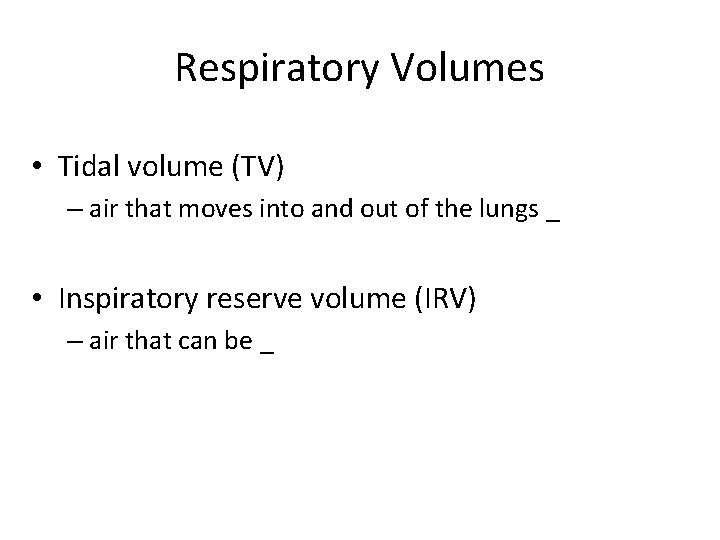 Respiratory Volumes

• Tidal volume (TV)

– air that moves into and out of the lungs _

• Inspiratory reserve volume (IRV)

– air that can be _